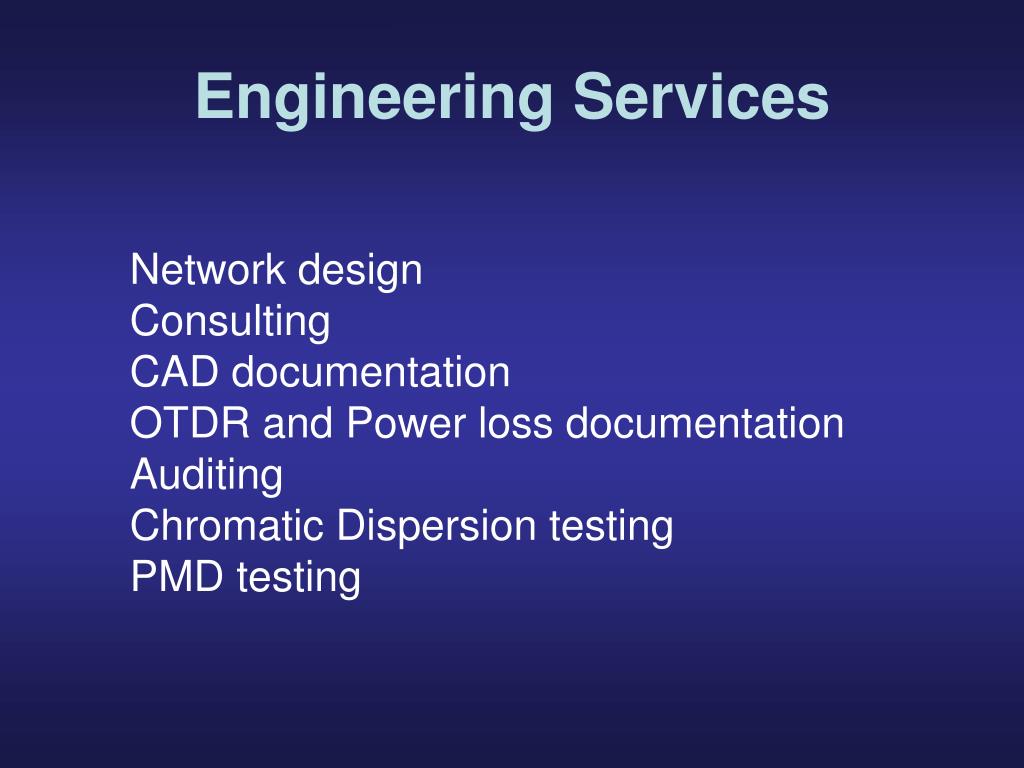 Engineering Services

Network design
Consulting
CAD documentation
OTDR and Power loss documentation
Auditing
Chromatic Dispersion testing
PMD testing